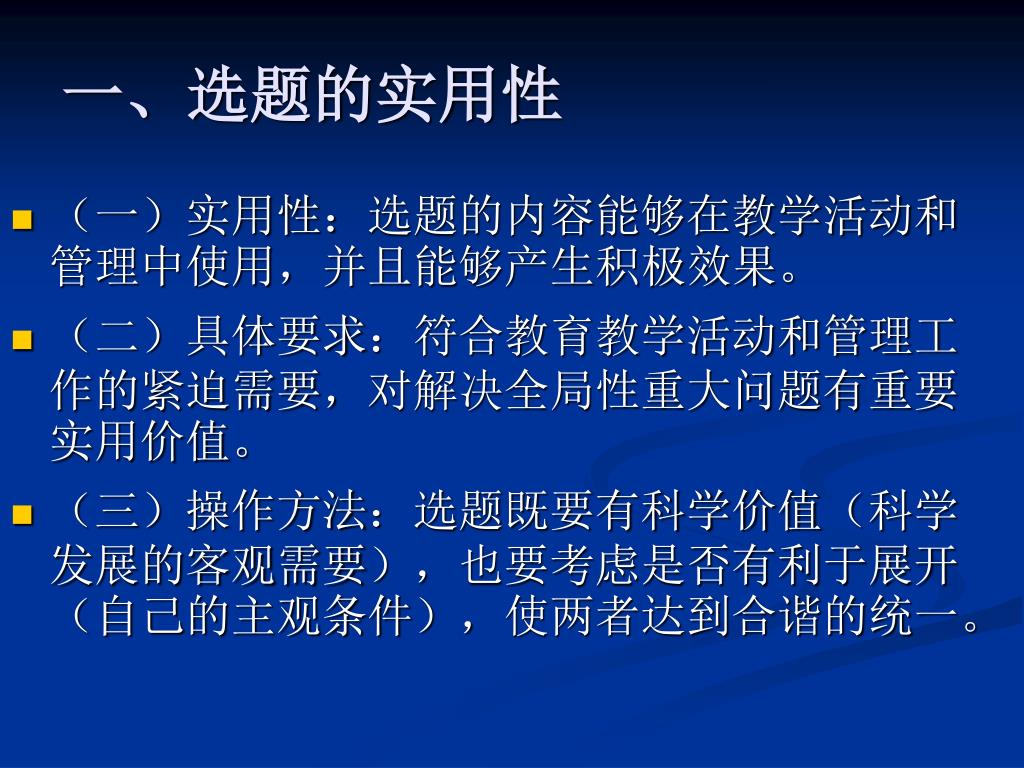 一、选题的实用性

（一）实用性：选题的内容能够在教学活动和管理中使用，并且能够产生积极效果。

（二）具体要求：符合教育教学活动和管理工作的紧迫需要，对解决全局性重大问题有重要实用价值。

（三）操作方法：选题既要有科学价值（科学发展的客观需要），也要考虑是否有利于展开（自己的主观条件），使两者达到合谐的统一。